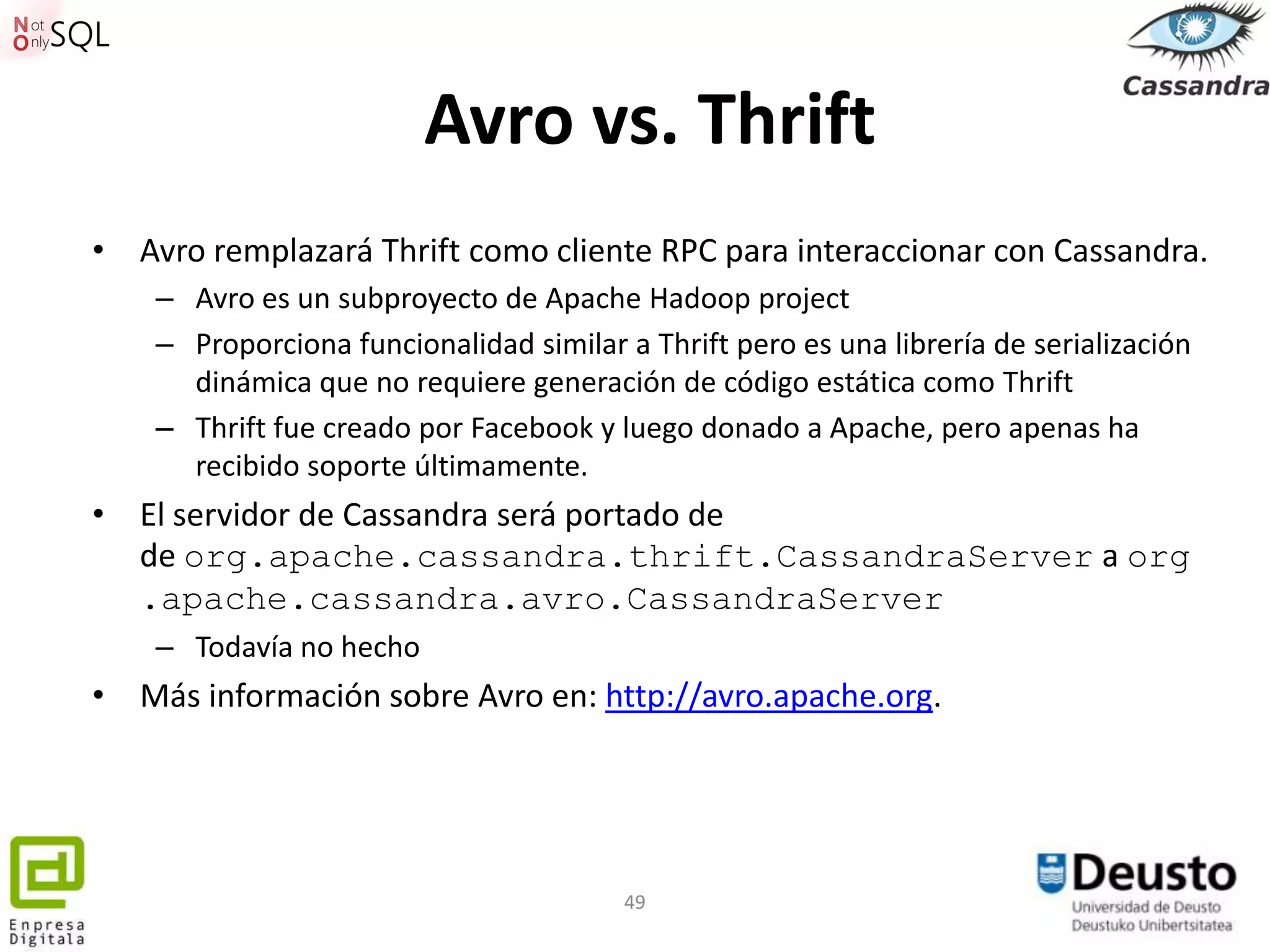 Not Only SQL

Cassandra

Avro vs. Thrift

• Avro remplazará Thrift como cliente RPC para interaccionar con Cassandra.
  – Avro es un subproyecto de Apache Hadoop project
  – Proporciona funcionalidad similar a Thrift pero es una librería de serialización dinámica que no requiere generación de código estática como Thrift
  – Thrift fue creado por Facebook y luego donado a Apache, pero apenas ha recibido soporte últimamente.
• El servidor de Cassandra será portado de de org.apache.cassandra.thrift.CassandraServer a org.apache.cassandra.avro.CassandraServer
  – Todavía no hecho
• Más información sobre Avro en: http://avro.apache.org.

Enpresa Digitala

49

Deusto
Universidad de Deusto
Deustuko Unibertsitatea